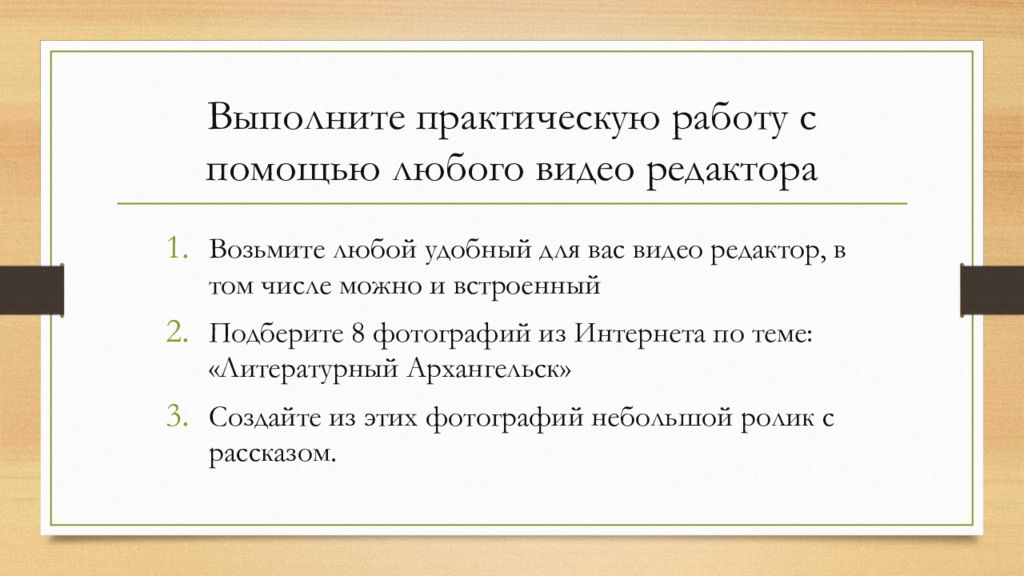 Выполните практическую работу с помощью любого видео редактора

1. Возьмите любой удобный для вас видео редактор, в том числе можно и встроенный
2. Подберите 8 фотографий из Интернета по теме: «Литературный Архангельск»
3. Создайте из этих фотографий небольшой ролик с рассказом.